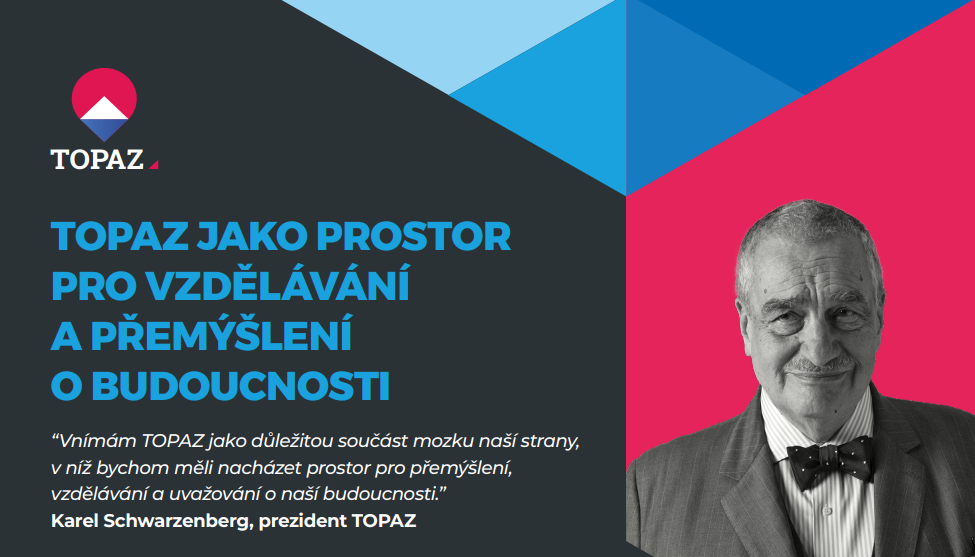 TOPAZ

TOPAZ JAKO PROSTOR PRO VZDĚLÁVÁNÍ A PŘEMÝŠLENÍ O BUDOUCNOSTI

“Vnímám TOPAZ jako důležitou součást mozku naší strany, v níž bychom měli nacházet prostor pro přemýšlení, vzdělávání a uvažování o naší budoucnosti.”
Karel Schwarzenberg, prezident TOPAZ